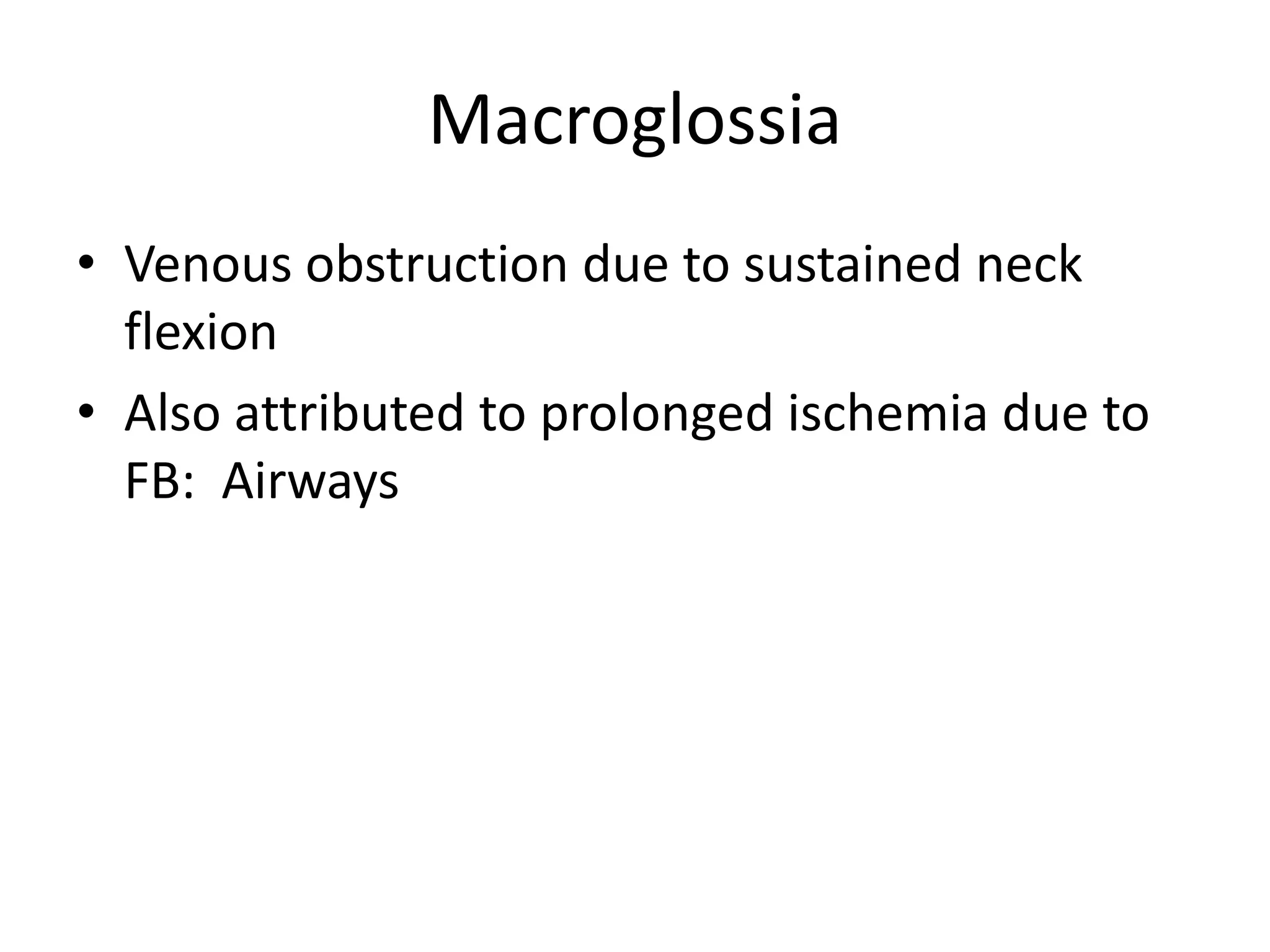 Macroglossia

• Venous obstruction due to sustained neck flexion
• Also attributed to prolonged ischemia due to FB: Airways